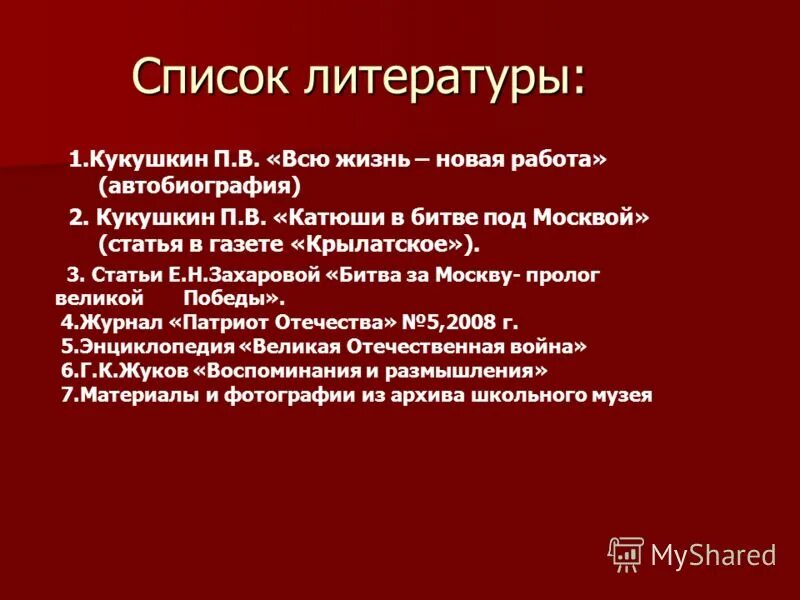 Список литературы:

1.Кукушкин П.В. «Всю жизнь – новая работа» (автобиография)

2. Кукушкин П.В. «Катюши в битве под Москвой» (статья в газете «Крылатское»).

3. Статьи Е.Н.Захаровой «Битва за Москву- пролог великой Победы».
4.Журнал «Патриот Отечества» №5,2008 г.
5.Энциклопедия «Великая Отечественная война»
6.Г.К.Жуков «Воспоминания и размышления»
7.Материалы и фотографии из архива школьного музея

MyShared